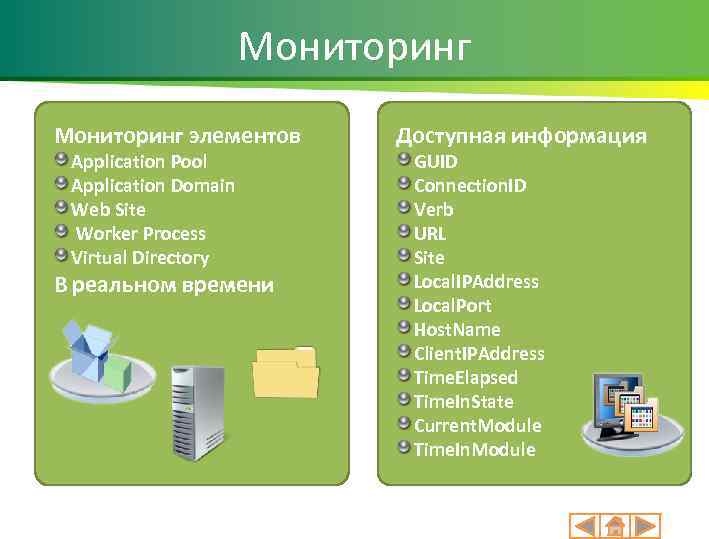 Мониторинг

Мониторинг элементов
Application Pool
Application Domain
Web Site
Worker Process
Virtual Directory
В реальном времени

Доступная информация
GUID
ConnectionID
Verb
URL
Site
LocalIPAddress
LocalPort
HostName
ClientIPAddress
TimeElapsed
TimeInState
CurrentModule
TimeInModule